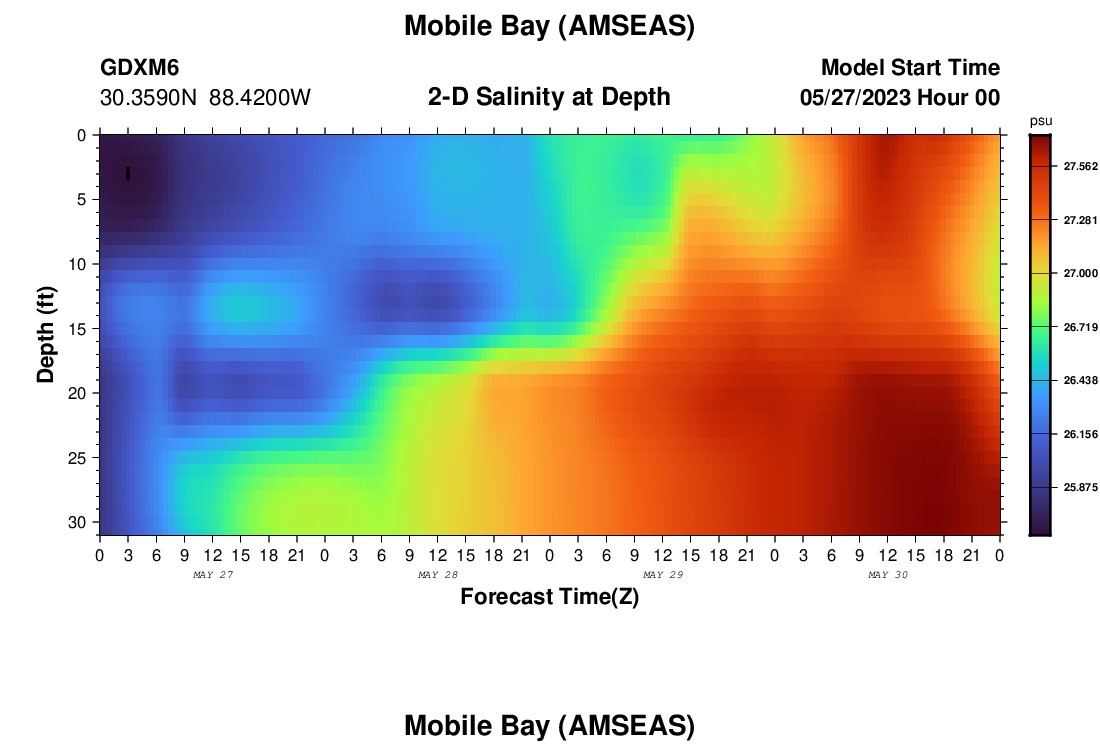 Mobile Bay (AMSEAS)

GDXM6
30.3590N 88.4200W

2-D Salinity at Depth

Model Start Time
05/27/2023 Hour 00

psu
27.562
27.281
27.000
26.719
26.438
26.156
25.875

Depth (ft)
0
5
10
15
20
25
30

0 3 6 9 12 15 18 21 0 3 6 9 12 15 18 21 0 3 6 9 12 15 18 21 0 3 6 9 12 15 18 21 0
MAY 27
MAY 28
MAY 29
MAY 30

Forecast Time(Z)

Mobile Bay (AMSEAS)